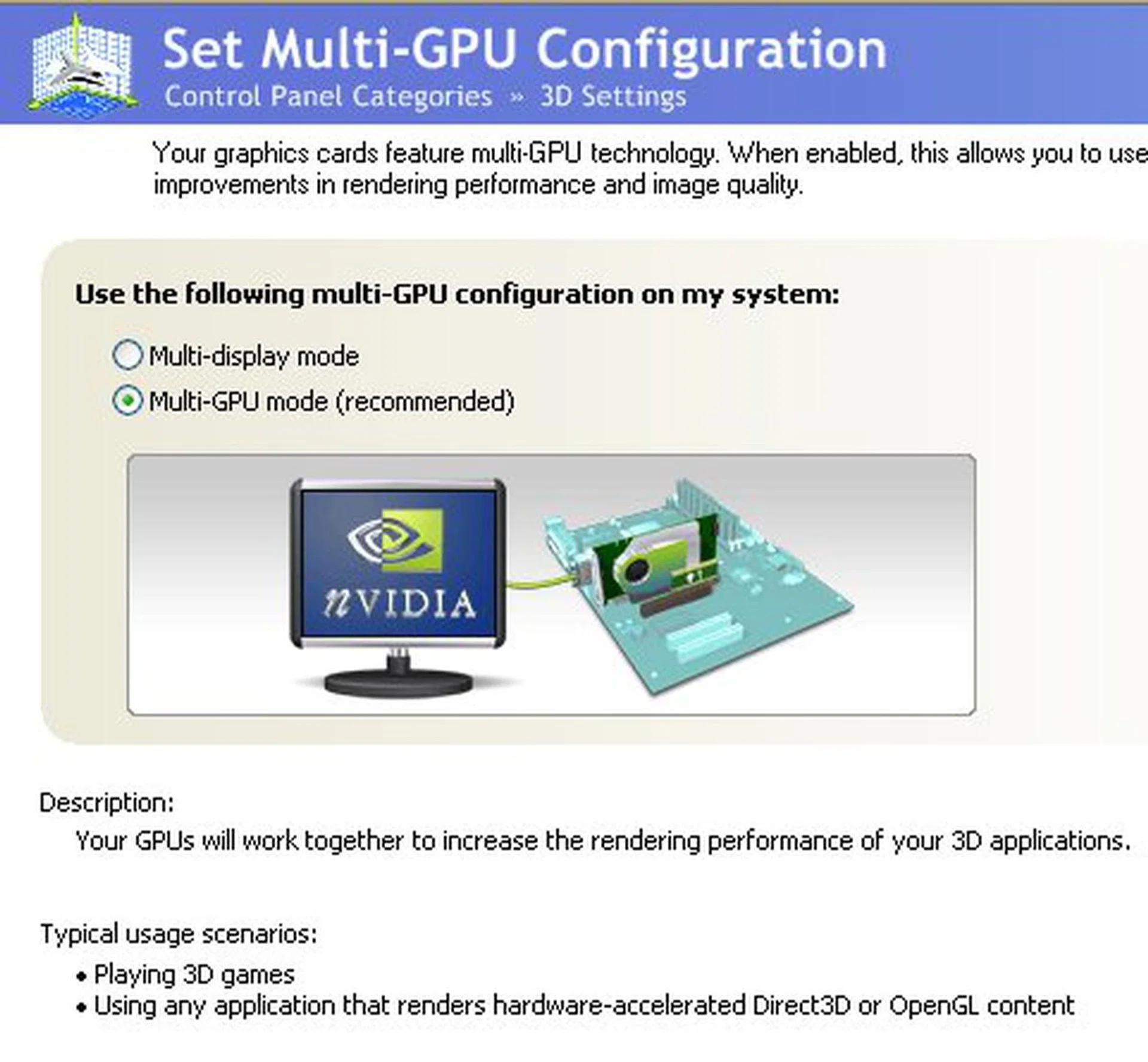 Set Multi-GPU Configuration
Control Panel Categories » 3D Settings

Your graphics cards feature multi-GPU technology. When enabled, this allows you to use improvements in rendering performance and image quality.

Use the following multi-GPU configuration on my system:

Multi-display mode
Multi-GPU mode (recommended)

nVIDIA

Description:
Your GPUs will work together to increase the rendering performance of your 3D applications.

Typical usage scenarios:
• Playing 3D games
• Using any application that renders hardware-accelerated Direct3D or OpenGL content